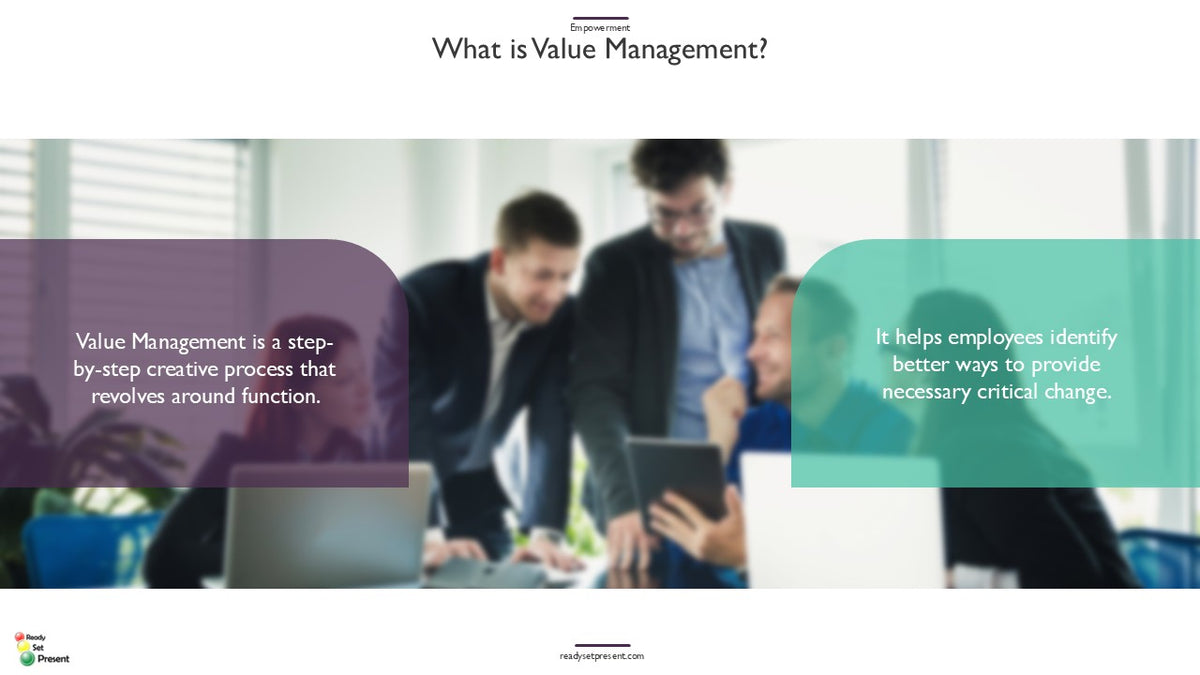 Empowerment
What is Value Management?

Value Management is a step-by-step creative process that revolves around function.

It helps employees identify better ways to provide necessary critical change.

Ready
Set
Present

readysetpresent.com